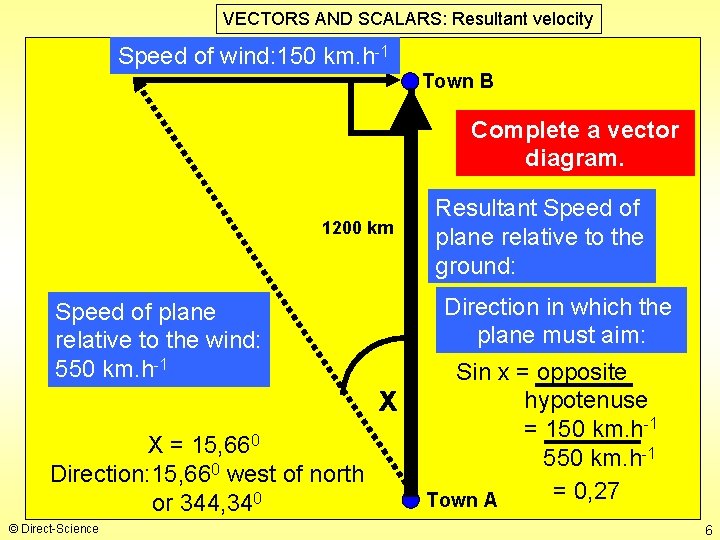 VECTORS AND SCALARS: Resultant velocity

Speed of wind:150 km.h$^{-1}$

Town B

Complete a vector diagram.

1200 km

Resultant Speed of plane relative to the ground:

Direction in which the plane must aim:

Speed of plane relative to the wind: 550 km.h$^{-1}$

X

Sin x = $\frac{\text{opposite}}{\text{hypotenuse}}$

= $\frac{150 \text{ km.h}^{-1}}{550 \text{ km.h}^{-1}}$

= 0,27

X = 15,66$^0$
Direction:15,66$^0$ west of north
or 344,34$^0$

Town A

© Direct-Science

6